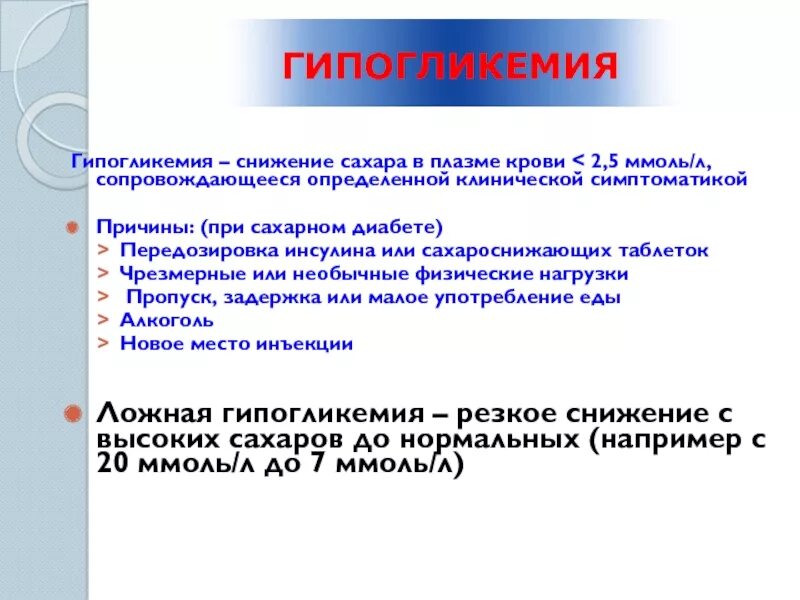 ГИПОГЛИКЕМИЯ

Гипогликемия – снижение сахара в плазме крови < 2,5 ммоль/л, сопровождающееся определенной клинической симптоматикой

Причины: (при сахарном диабете)
> Передозировка инсулина или сахароснижающих таблеток
> Чрезмерные или необычные физические нагрузки
> Пропуск, задержка или малое употребление еды
> Алкоголь
> Новое место инъекции

Ложная гипогликемия – резкое снижение с высоких сахаров до нормальных (например с 20 ммоль/л до 7 ммоль/л)